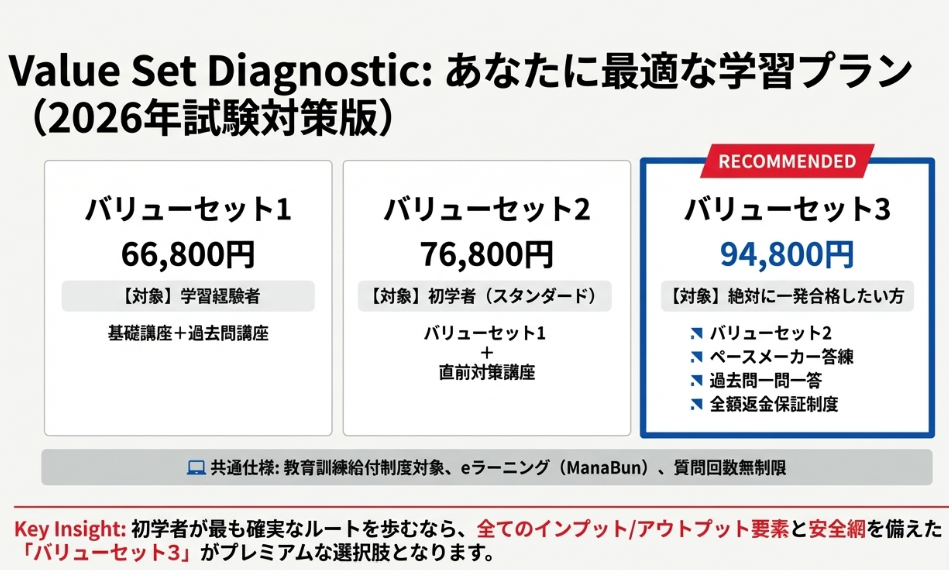 Value Set Diagnostic: あなたに最適な学習プラン（2026年試験対策版）

バリューセット1
66,800円
【対象】学習経験者
基礎講座＋過去問講座

バリューセット2
76,800円
【対象】初学者（スタンダード）
バリューセット1
＋
直前対策講座

RECOMMENDED
バリューセット3
94,800円
【対象】絶対に一発合格したい方
バリューセット2
ペースメーカー答練
過去問一問一答
全額返金保証制度

共通仕様: 教育訓練給付制度対象、eラーニング（ManaBun）、質問回数無制限

Key Insight: 初学者が最も確実なルートを歩むなら、全てのインプット/アウトプット要素と安全網を備えた「バリューセット3」がプレミアムな選択肢となります。